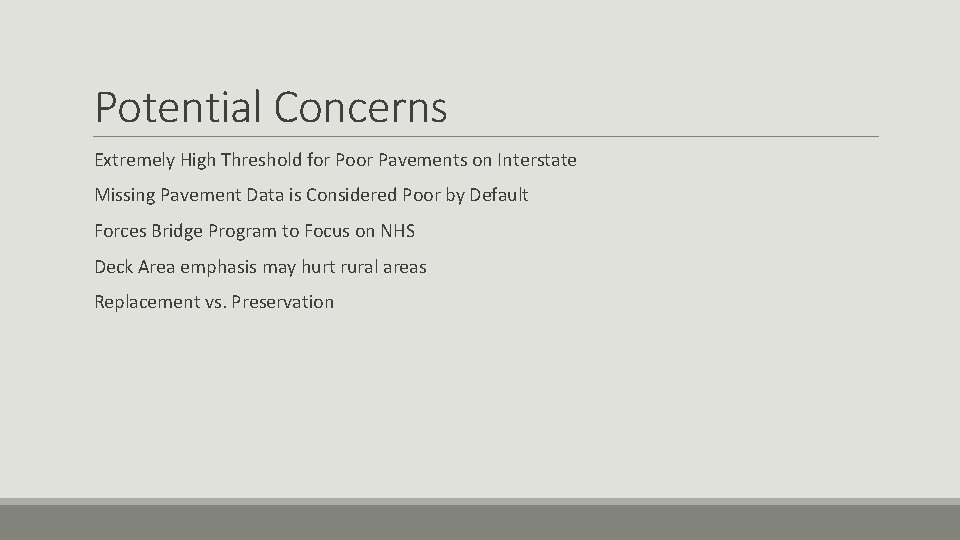 Potential Concerns

Extremely High Threshold for Poor Pavements on Interstate

Missing Pavement Data is Considered Poor by Default

Forces Bridge Program to Focus on NHS

Deck Area emphasis may hurt rural areas

Replacement vs. Preservation